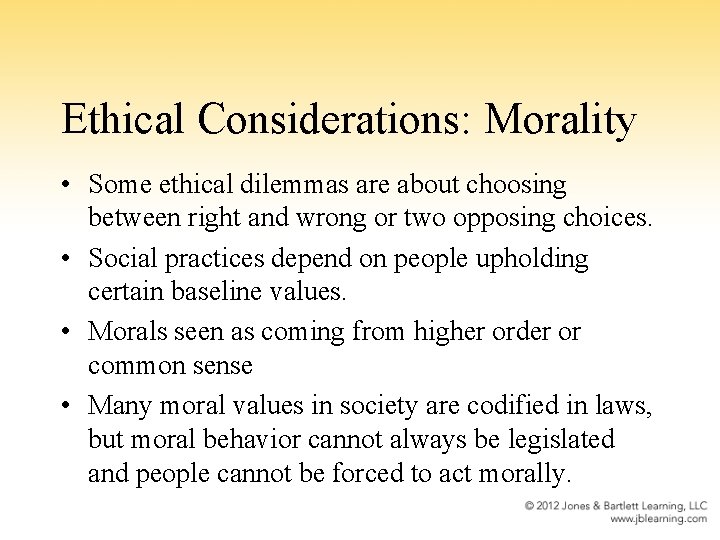 Ethical Considerations: Morality

• Some ethical dilemmas are about choosing between right and wrong or two opposing choices.

• Social practices depend on people upholding certain baseline values.

• Morals seen as coming from higher order or common sense

• Many moral values in society are codified in laws, but moral behavior cannot always be legislated and people cannot be forced to act morally.

© 2012 Jones & Bartlett Learning, LLC
www.jblearning.com